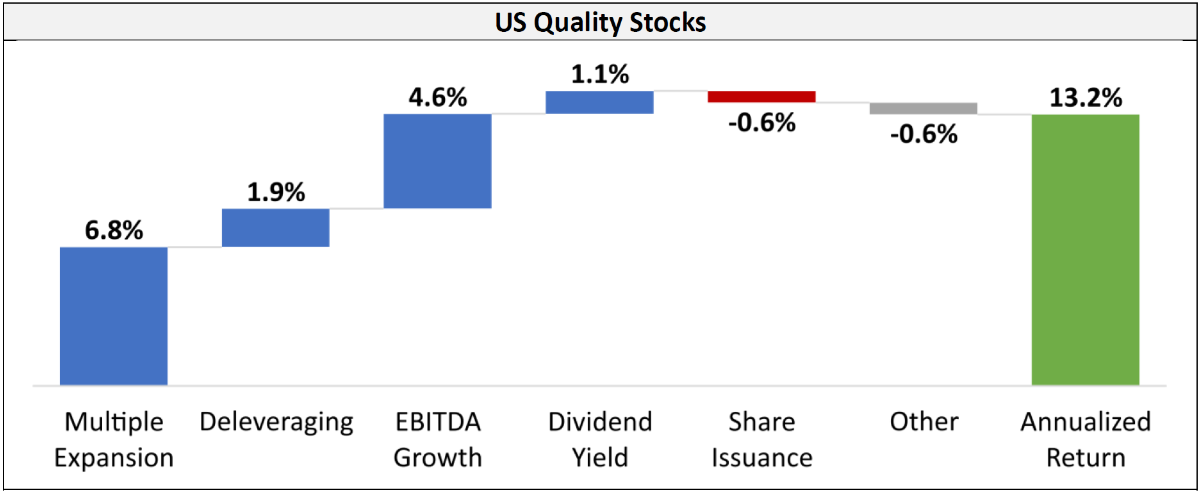 US Quality Stocks

6.8%
1.9%
4.6%
1.1%
-0.6%
-0.6%
13.2%

Multiple Expansion
Deleveraging
EBITDA Growth
Dividend Yield
Share Issuance
Other
Annualized Return